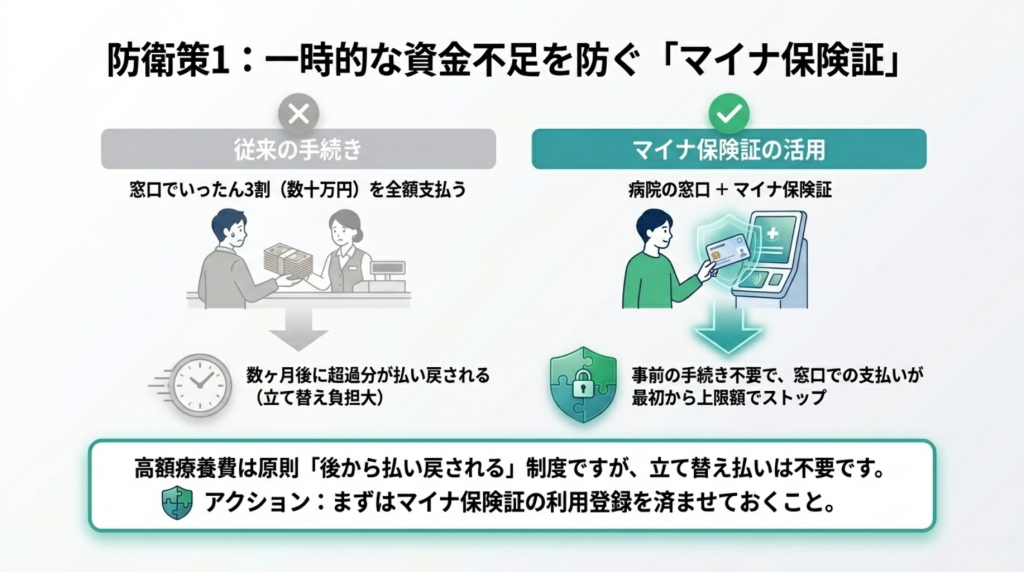 防衛策1：一時的な資金不足を防ぐ「マイナ保険証」

従来の手続き

窓口でいったん3割（数十万円）を全額支払う

数ヶ月後に超過分が払い戻される（立て替え負担大）

マイナ保険証の活用

病院の窓口 + マイナ保険証

事前の手続き不要で、窓口での支払いが最初から上限額でストップ

高額療養費は原則「後から払い戻される」制度ですが、立て替え払いは不要です。

アクション：まずはマイナ保険証の利用登録を済ませておくこと。